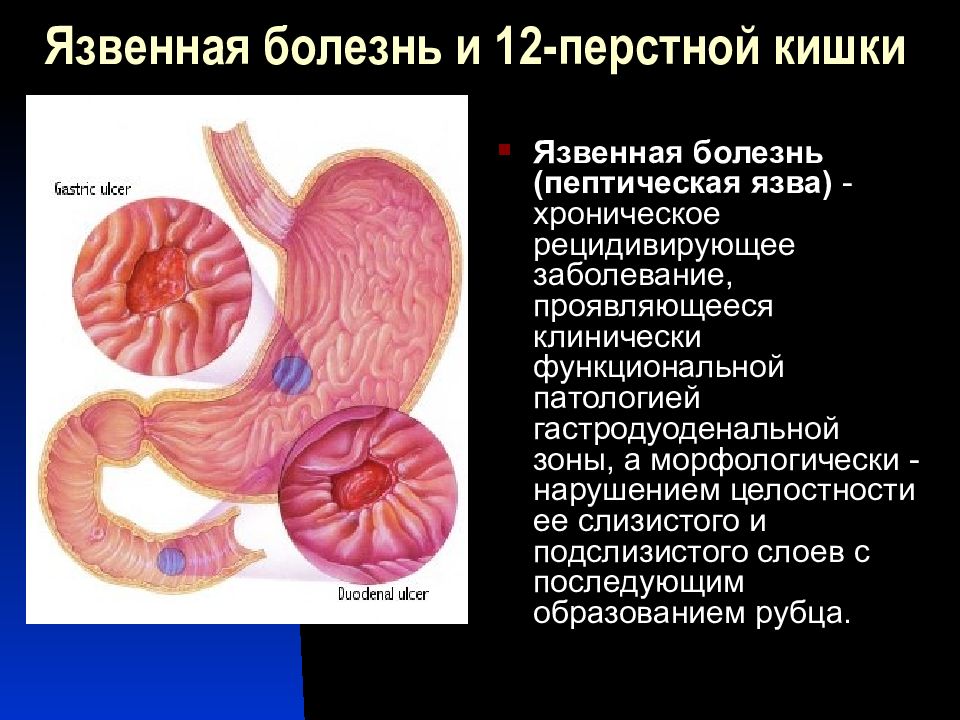 Язвенная болезнь и 12-перстной кишки

Gastric ulcer

Duodenal ulcer

Язвенная болезнь (пептическая язва) - хроническое рецидивирующее заболевание, проявляющееся клинически функциональной патологией гастродуоденальной зоны, а морфологически - нарушением целостности ее слизистого и подслизистого слоев с последующим образованием рубца.